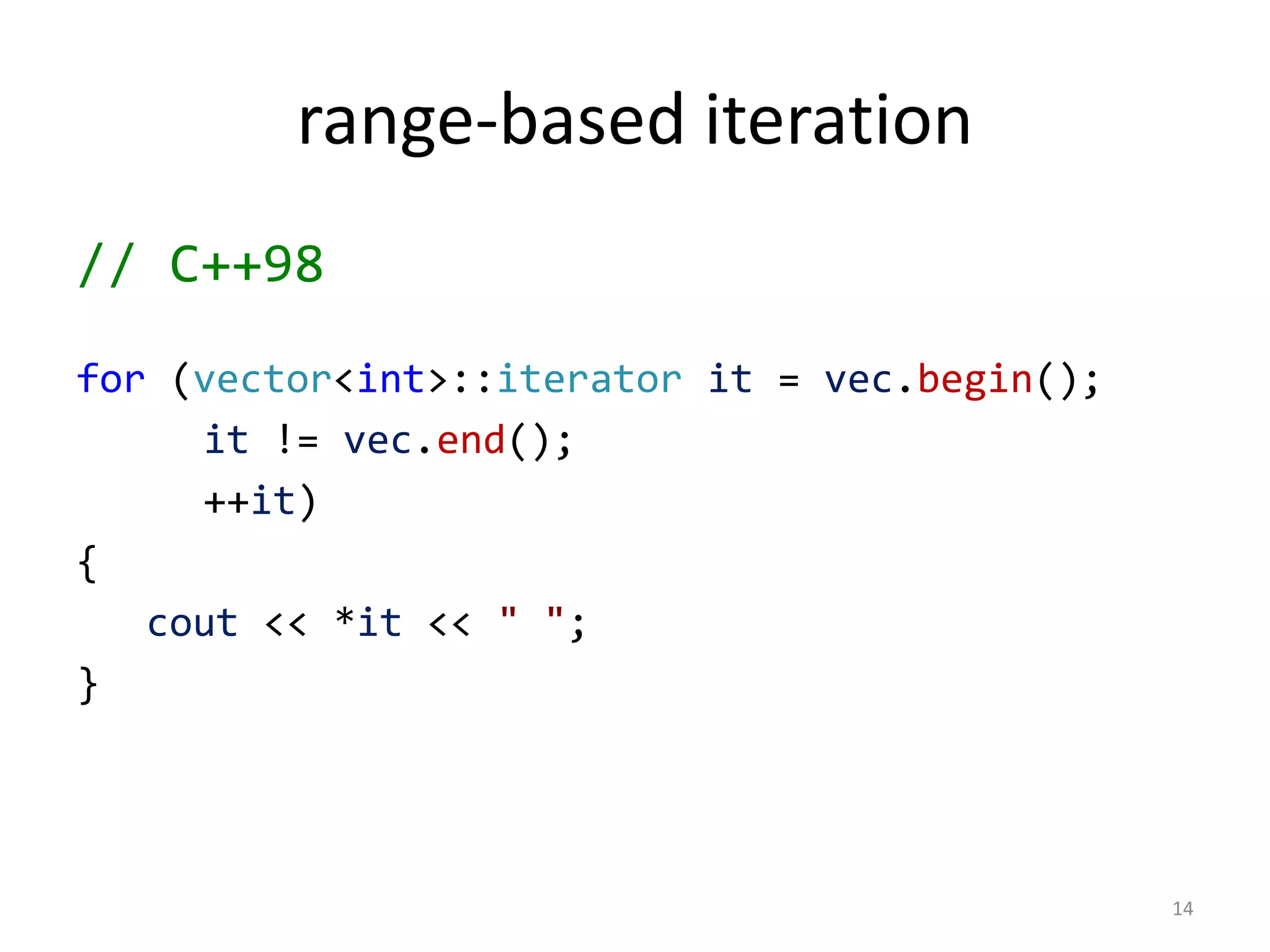 range-based iteration

// C++98

for (vector<int>::iterator it = vec.begin();
      it != vec.end();
      ++it)
{
   cout << *it << " ";
}

14